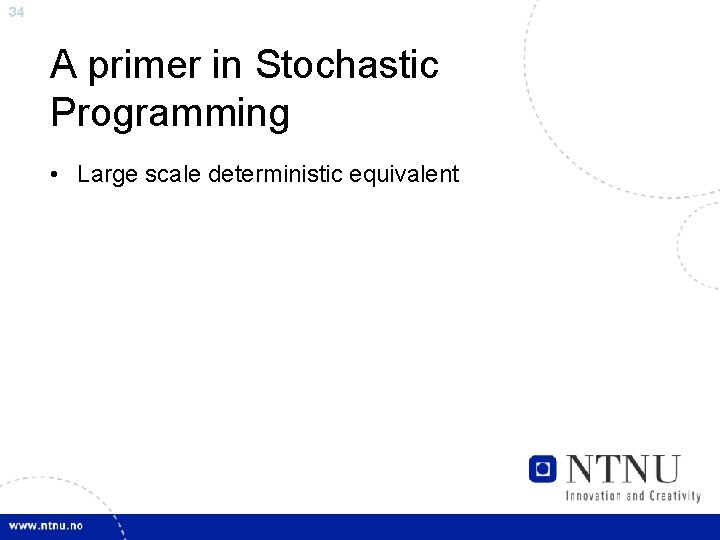 34

A primer in Stochastic Programming

• Large scale deterministic equivalent

NTNU
Innovation and Creativity

www.ntnu.no